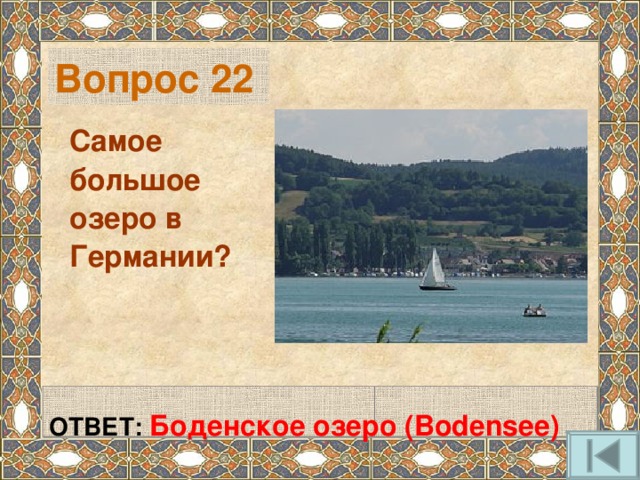 Вопрос 22

Самое большое озеро в Германии?

ОТВЕТ: Боденское озеро (Bodensee)